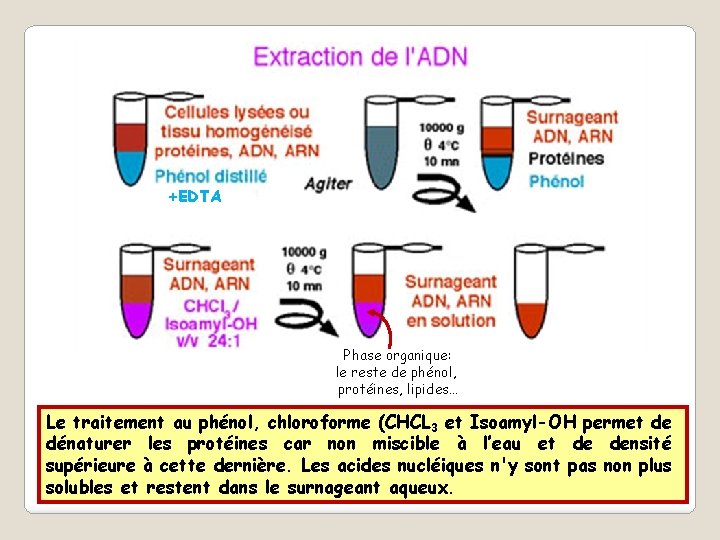 Extraction de l'ADN

Cellules lysées ou tissu homogénéisé protéines, ADN, ARN

Phénol distillé

+EDTA

Agiter

10000 g
θ 4°C
10 mn

Surnageant ADN, ARN

Protéines

Phénol

Surnageant ADN, ARN

$CHCl_3$ / Isoamyl-OH v/v 24:1

10000 g
θ 4°C
10 mn

Surnageant ADN, ARN en solution

Phase organique: le reste de phénol, protéines, lipides...

Le traitement au phénol, chloroforme ($CHCL_3$ et Isoamyl-OH permet de dénaturer les protéines car non miscible à l'eau et de densité supérieure à cette dernière. Les acides nucléiques n'y sont pas non plus solubles et restent dans le surnageant aqueux.